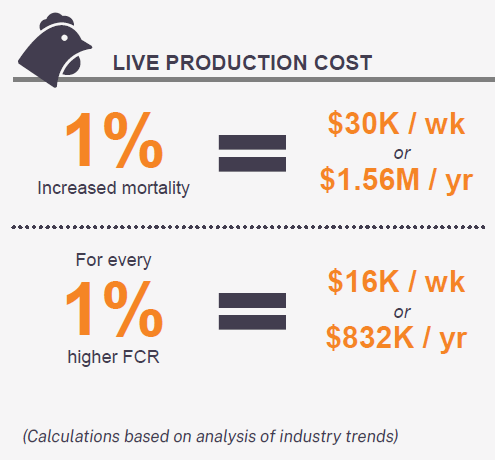 LIVE PRODUCTION COST

1%
Increased mortality

=

\$30K / wk
or
\$1.56M / yr

For every
1%
higher FCR

=

\$16K / wk
or
\$832K / yr

(Calculations based on analysis of industry trends)